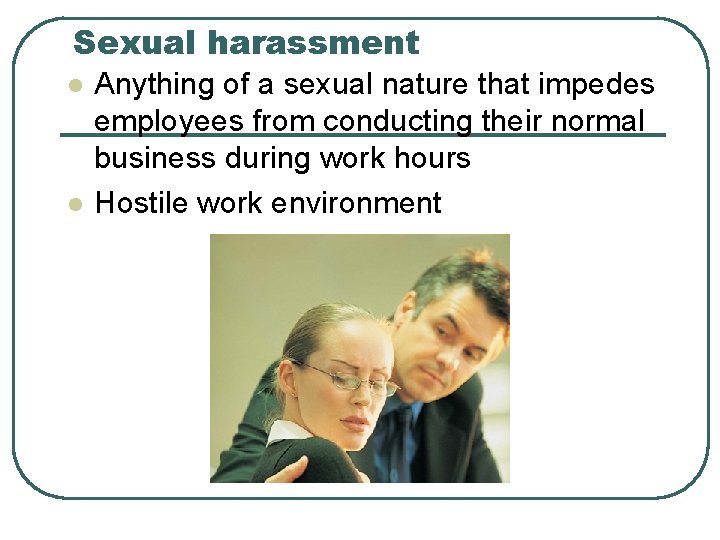 Sexual harassment

- Anything of a sexual nature that impedes employees from conducting their normal business during work hours
- Hostile work environment